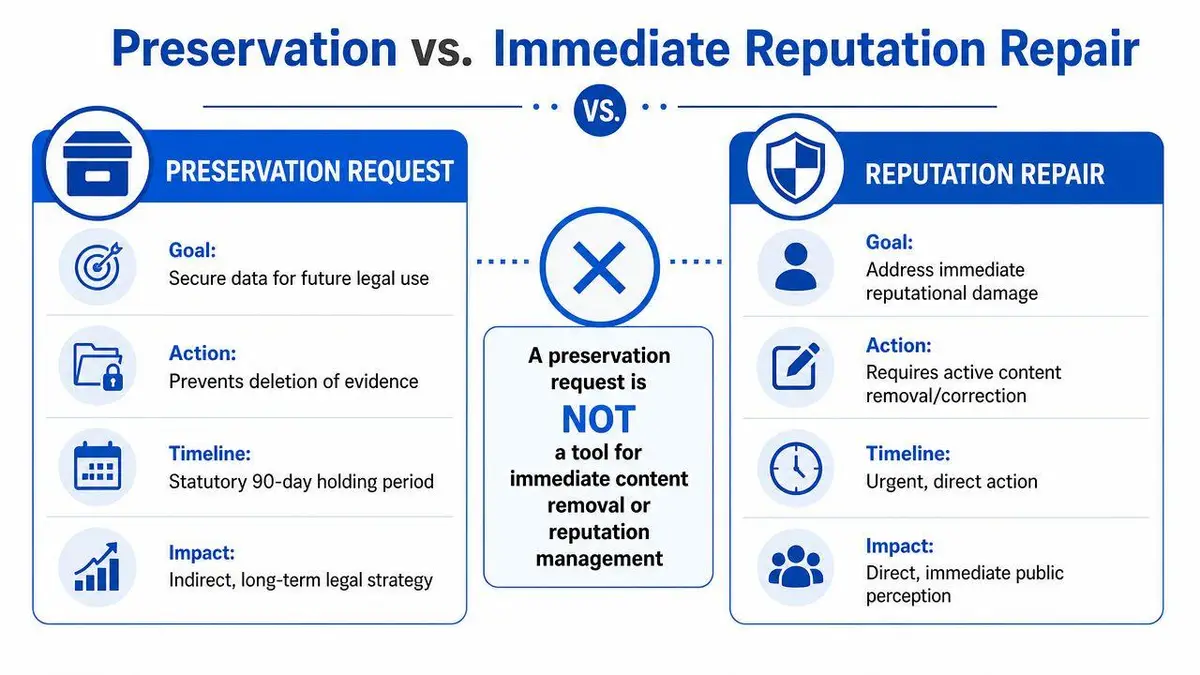 Preservation vs. Immediate Reputation Repair

VS.

PRESERVATION REQUEST

Goal:
Secure data for future legal use

Action:
Prevents deletion of evidence

Timeline:
Statutory 90-day holding period

Impact:
Indirect, long-term legal strategy

A preservation request is NOT a tool for immediate content removal or reputation management

REPUTATION REPAIR

Goal:
Address immediate reputational damage

Action:
Requires active content removal/correction

Timeline:
Urgent, direct action

Impact:
Direct, immediate public perception